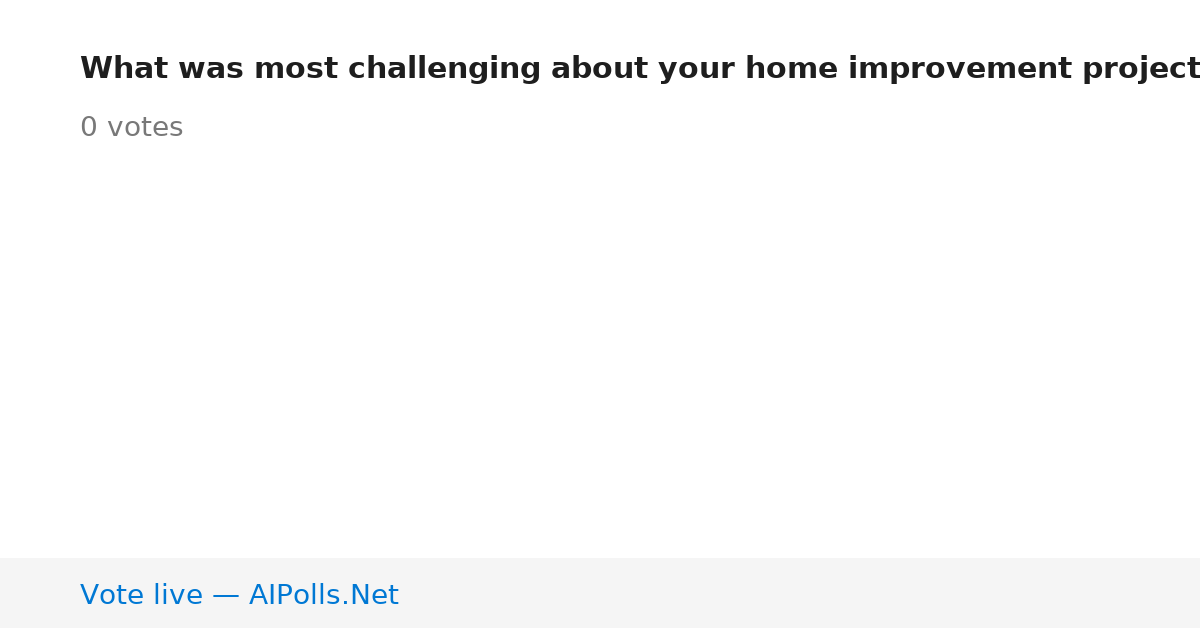 What was most challenging about your home improvement project

0 votes

Vote live — AIPolls.Net